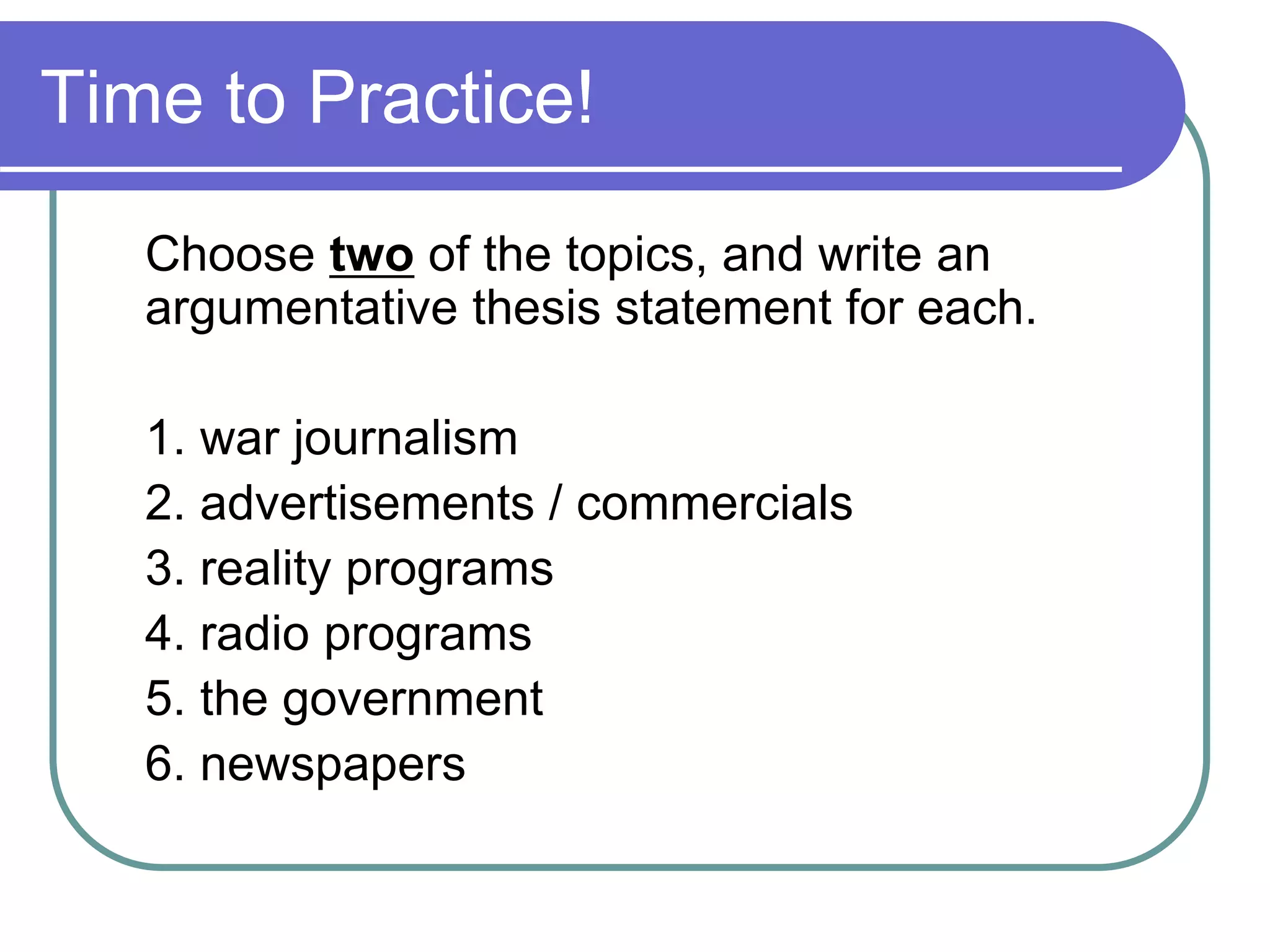 Time to Practice!

Choose two of the topics, and write an argumentative thesis statement for each.

1. war journalism
2. advertisements / commercials
3. reality programs
4. radio programs
5. the government
6. newspapers